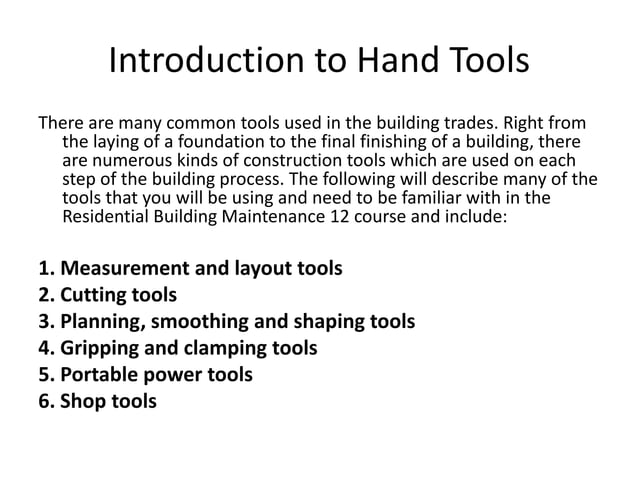 Introduction to Hand Tools

There are many common tools used in the building trades. Right from the laying of a foundation to the final finishing of a building, there are numerous kinds of construction tools which are used on each step of the building process. The following will describe many of the tools that you will be using and need to be familiar with in the Residential Building Maintenance 12 course and include:

1. Measurement and layout tools
2. Cutting tools
3. Planning, smoothing and shaping tools
4. Gripping and clamping tools
5. Portable power tools
6. Shop tools